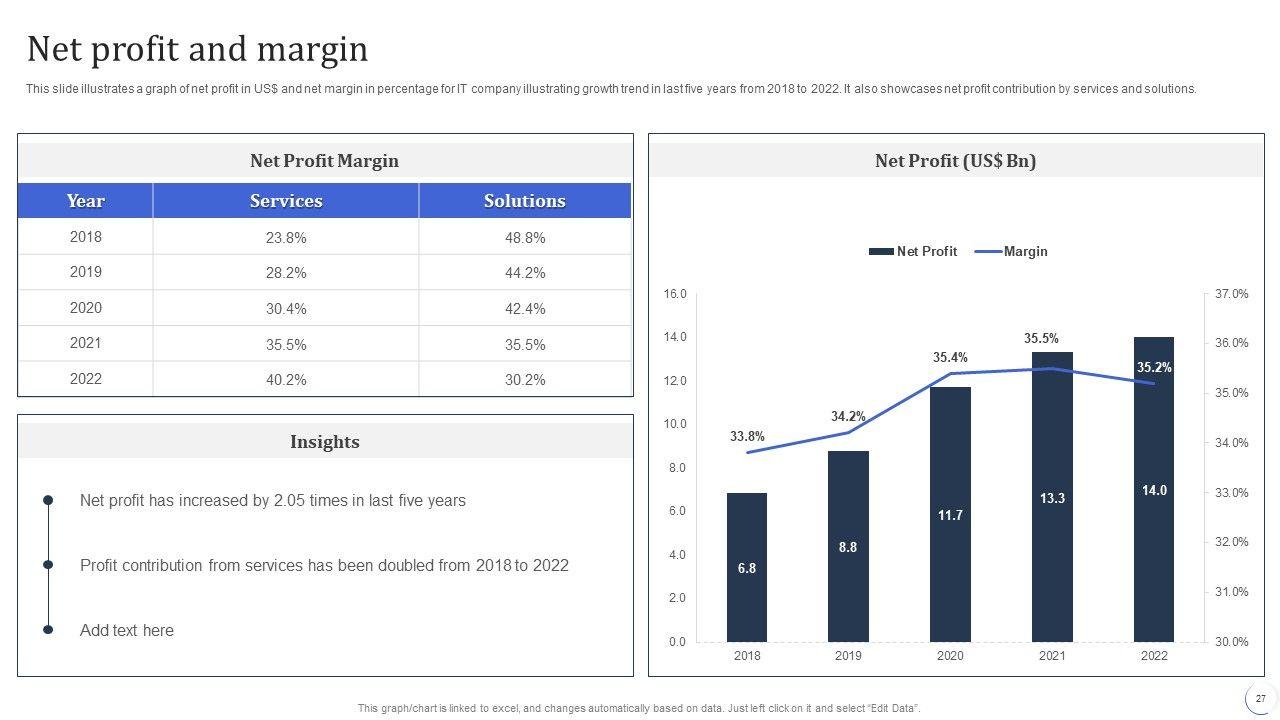 Net profit and margin

This slide illustrates a graph of net profit in US$ and net margin in percentage for IT company illustrating growth trend in last five years from 2018 to 2022. It also showcases net profit contribution by services and solutions.

Net Profit Margin

| Year | Services | Solutions |
|---|---|---|
| 2018 | 23.8% | 48.8% |
| 2019 | 28.2% | 44.2% |
| 2020 | 30.4% | 42.4% |
| 2021 | 35.5% | 35.5% |
| 2022 | 40.2% | 30.2% |

Insights

Net profit has increased by 2.05 times in last five years

Profit contribution from services has been doubled from 2018 to 2022

Add text here

Net Profit (US$ Bn)

Net Profit Margin

16.0
14.0
12.0
10.0
8.0
6.0
4.0
2.0
0.0

37.0%
36.0%
35.0%
34.0%
33.0%
32.0%
31.0%
30.0%

33.8%
34.2%
35.4%
35.5%
35.2%

6.8
8.8
11.7
13.3
14.0

2018 2019 2020 2021 2022

This graph/chart is linked to excel, and changes automatically based on data. Just left click on it and select "Edit Data".

27